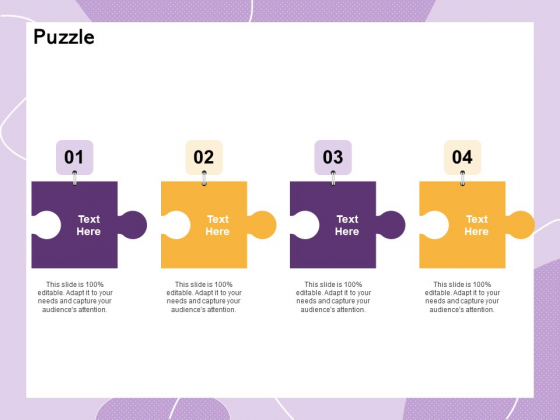 Puzzle

01

Text Here

This slide is 100% editable. Adapt it to your needs and capture your audience's attention.

02

Text Here

This slide is 100% editable. Adapt it to your needs and capture your audience's attention.

03

Text Here

This slide is 100% editable. Adapt it to your needs and capture your audience's attention.

04

Text Here

This slide is 100% editable. Adapt it to your needs and capture your audience's attention.